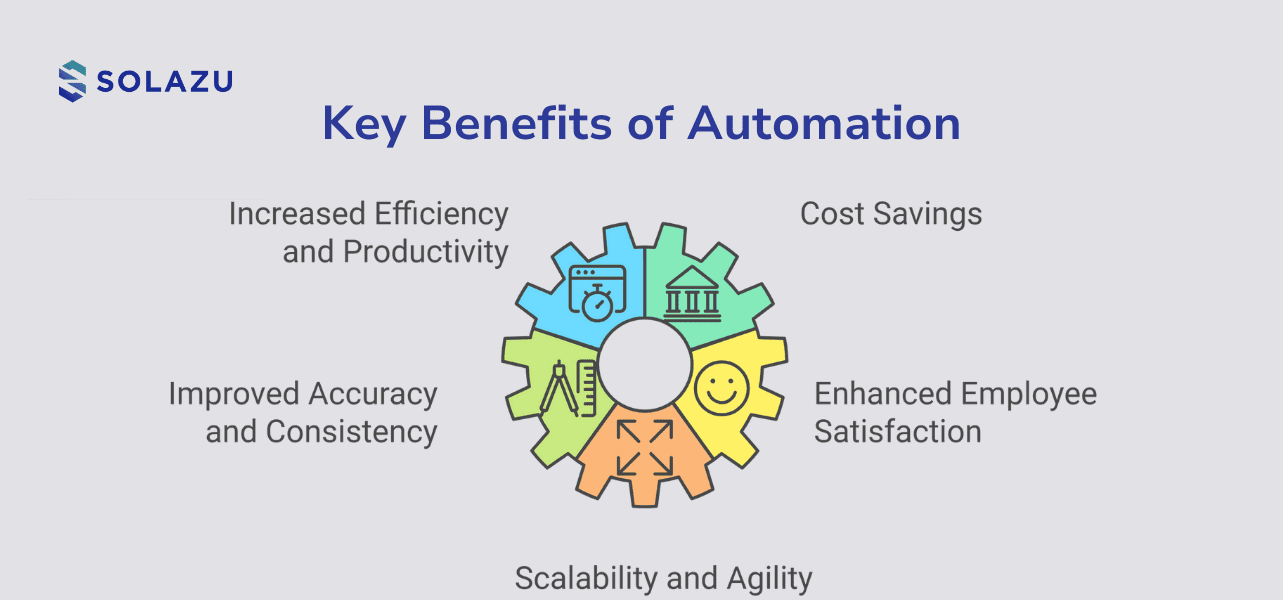 SOLAZU

Key Benefits of Automation

Increased Efficiency and Productivity

Cost Savings

Improved Accuracy and Consistency

Enhanced Employee Satisfaction

Scalability and Agility